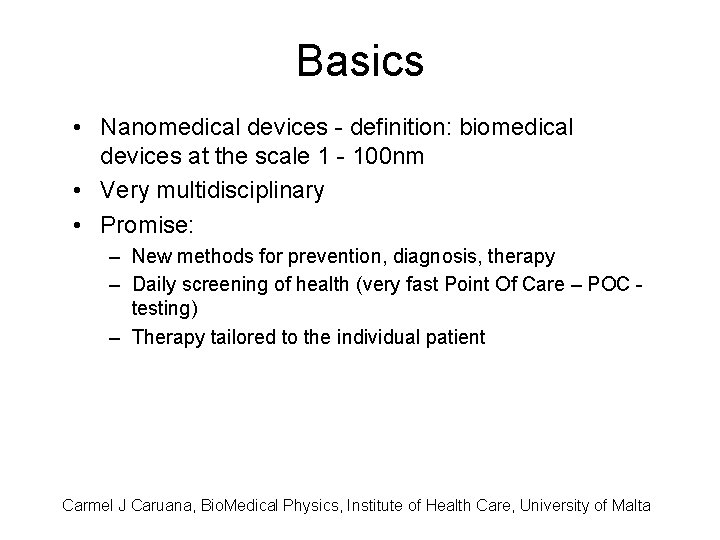 Basics

• Nanomedical devices - definition: biomedical devices at the scale 1 - 100nm
• Very multidisciplinary
• Promise:
– New methods for prevention, diagnosis, therapy
– Daily screening of health (very fast Point Of Care – POC - testing)
– Therapy tailored to the individual patient

Carmel J Caruana, BioMedical Physics, Institute of Health Care, University of Malta